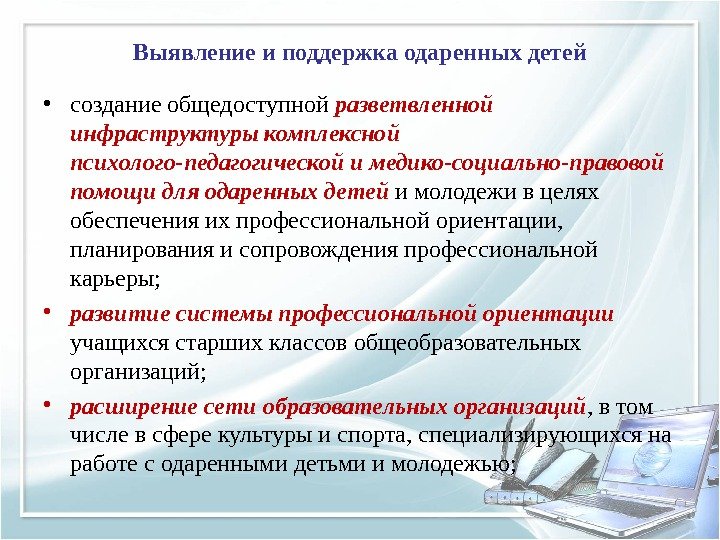 Выявление и поддержка одаренных детей

• создание общедоступной разветвленной инфраструктуры комплексной психолого-педагогической и медико-социально-правовой помощи для одаренных детей и молодежи в целях обеспечения их профессиональной ориентации, планирования и сопровождения профессиональной карьеры;

• развитие системы профессиональной ориентации учащихся старших классов общеобразовательных организаций;

• расширение сети образовательных организаций, в том числе в сфере культуры и спорта, специализирующихся на работе с одаренными детьми и молодежью;